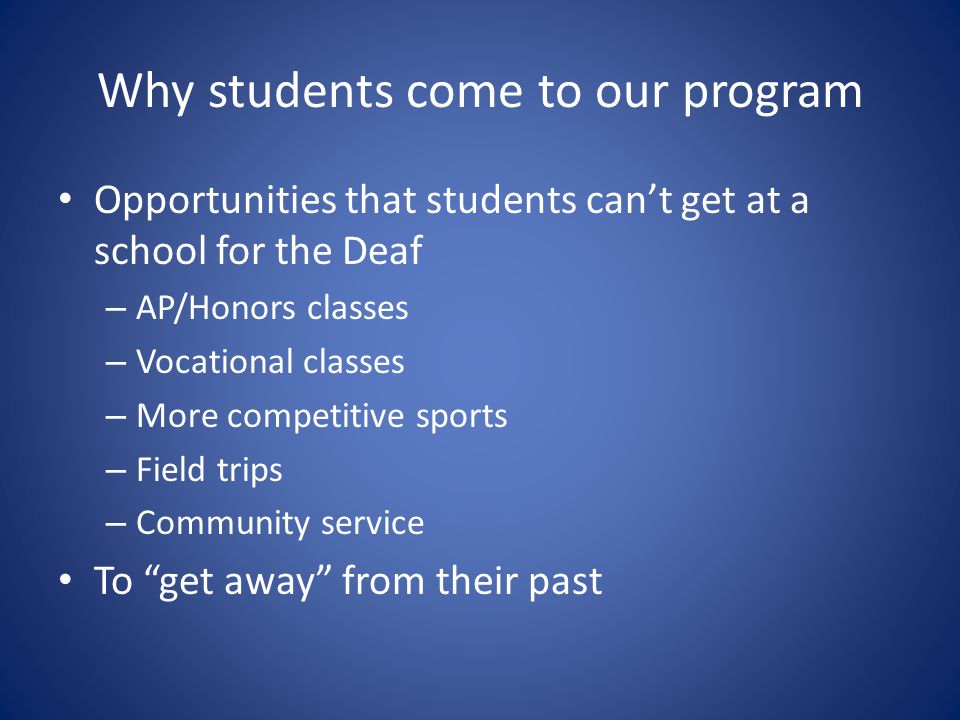 Why students come to our program

• Opportunities that students can’t get at a school for the Deaf
  – AP/Honors classes
  – Vocational classes
  – More competitive sports
  – Field trips
  – Community service
• To “get away” from their past